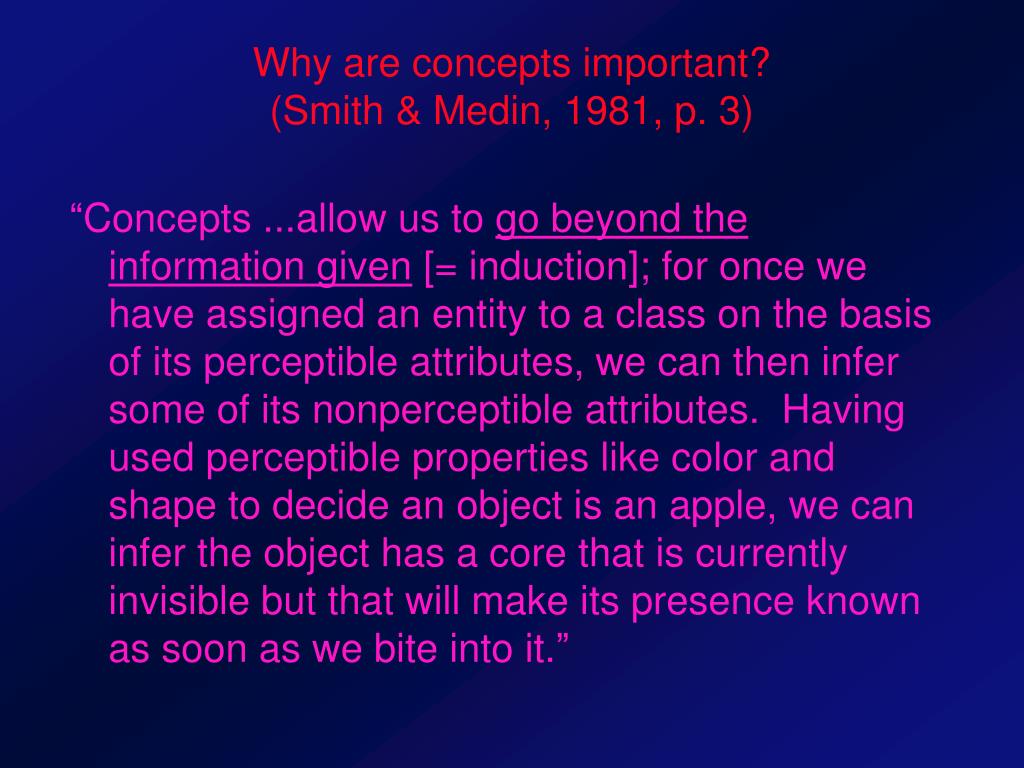 Why are concepts important?
(Smith & Medin, 1981, p. 3)

“Concepts ...allow us to go beyond the information given [= induction]; for once we have assigned an entity to a class on the basis of its perceptible attributes, we can then infer some of its nonperceptible attributes. Having used perceptible properties like color and shape to decide an object is an apple, we can infer the object has a core that is currently invisible but that will make its presence known as soon as we bite into it.”